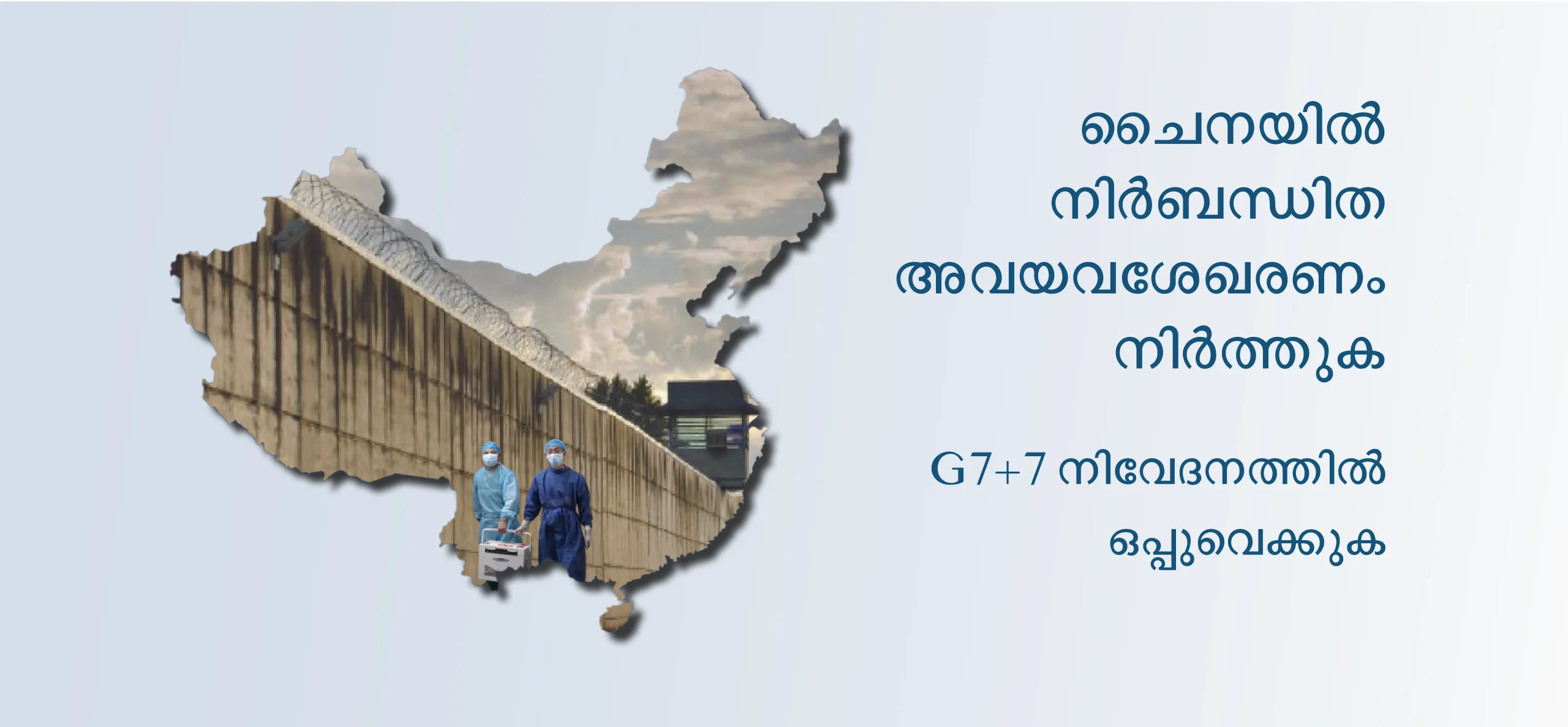 ചൈനയിൽ നിർബന്ധിത അവയവശേഖരണം നിർത്തുക

G7+7 നിവേദനത്തിൽ ഒപ്പുവെക്കുക